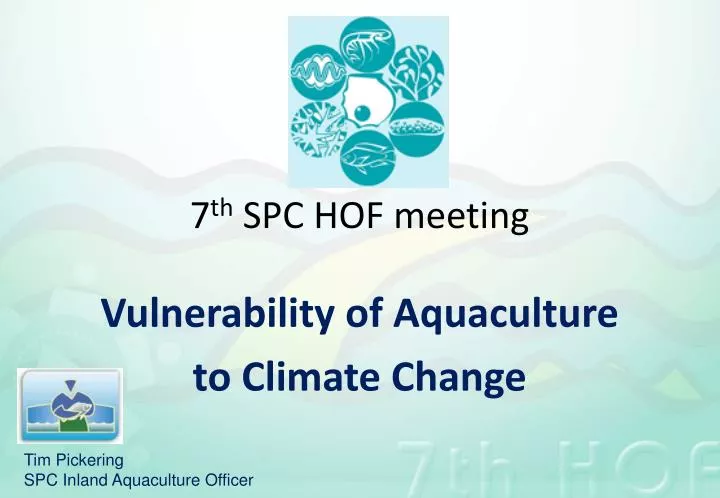 7th SPC HOF meeting

Vulnerability of Aquaculture to Climate Change

Tim Pickering
SPC Inland Aquaculture Officer

7th HOF